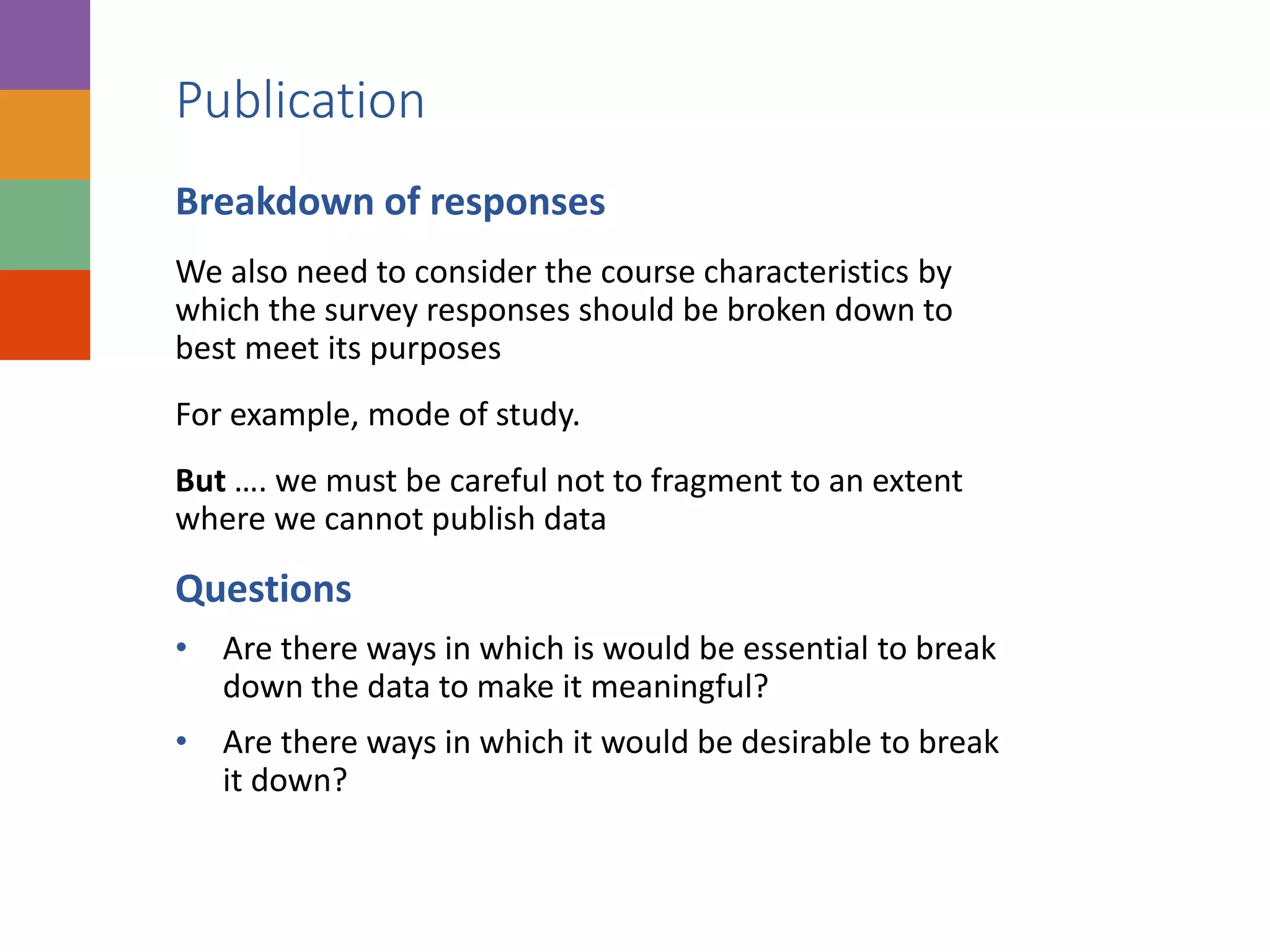 Publication

Breakdown of responses

We also need to consider the course characteristics by which the survey responses should be broken down to best meet its purposes

For example, mode of study.

But …. we must be careful not to fragment to an extent where we cannot publish data

Questions

• Are there ways in which is would be essential to break down the data to make it meaningful?

• Are there ways in which it would be desirable to break it down?